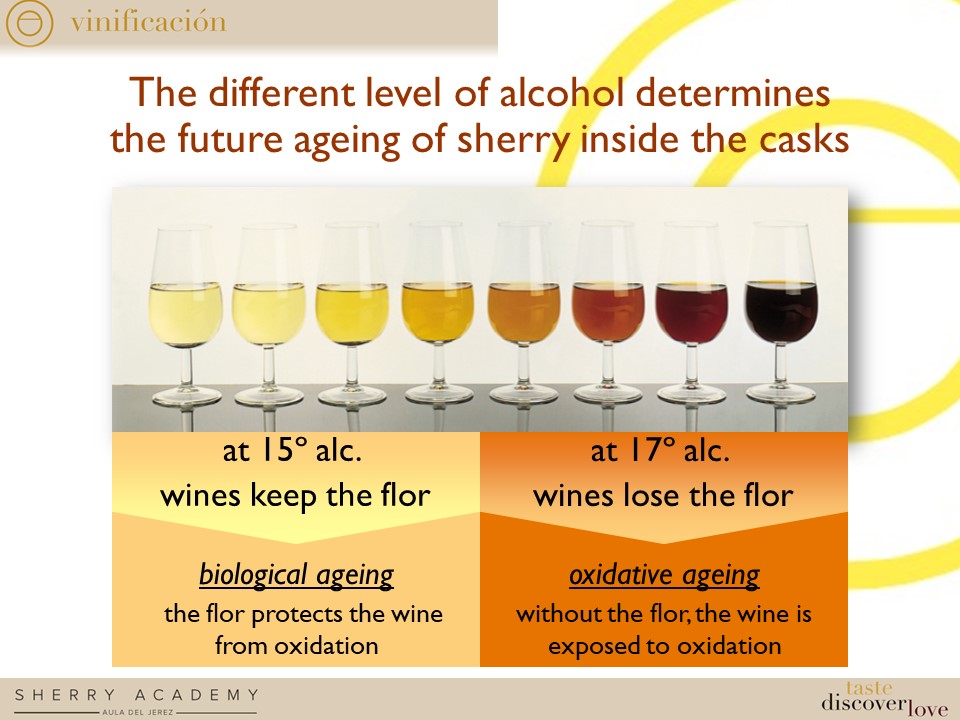 vinificación

The different level of alcohol determines the future ageing of sherry inside the casks

at 15º alc.
wines keep the flor

biological ageing
the flor protects the wine from oxidation

at 17º alc.
wines lose the flor

oxidative ageing
without the flor, the wine is exposed to oxidation

SHERRY ACADEMY
AULA DEL JEREZ

taste
discover
love